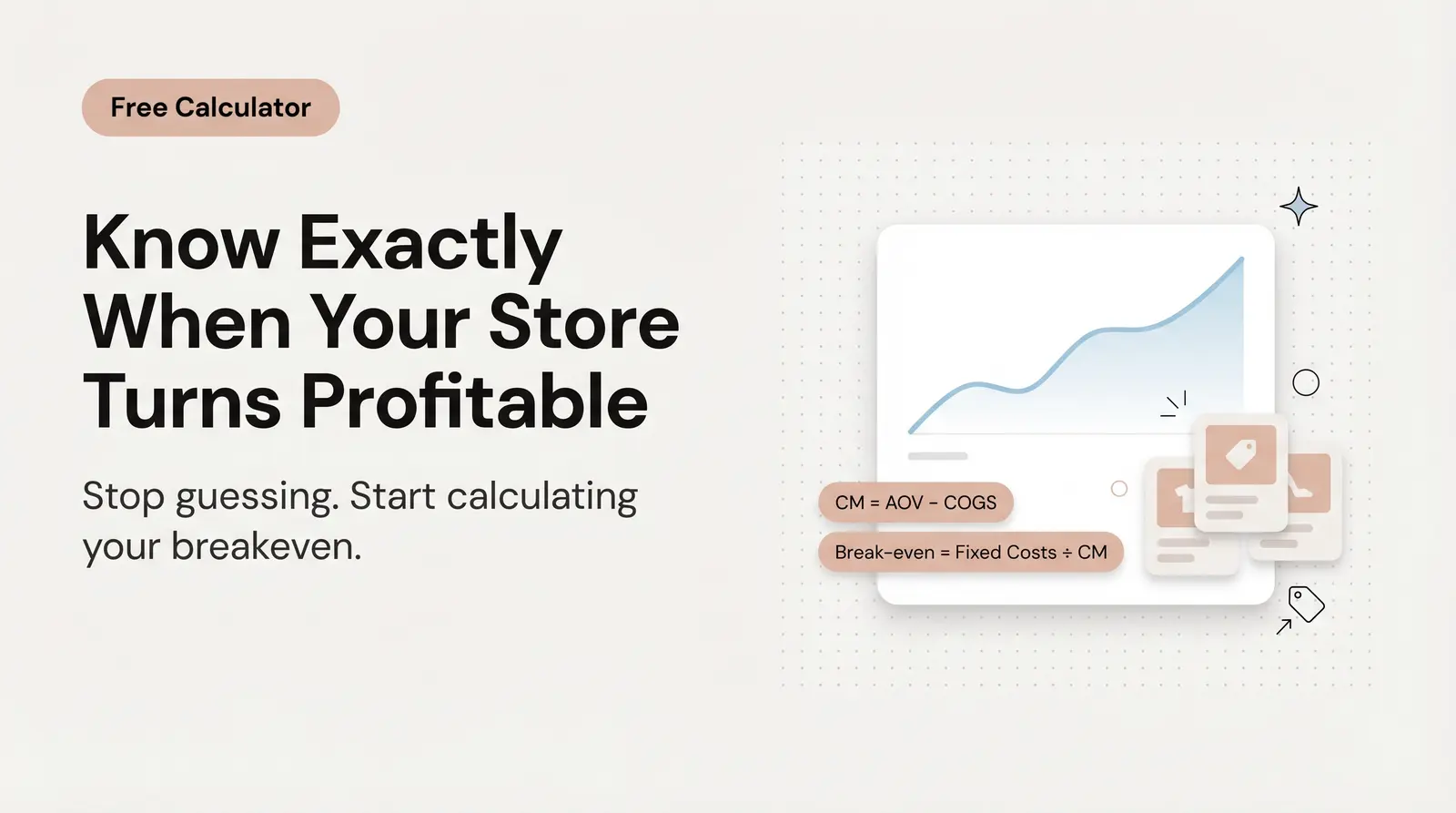 Free Calculator

Know Exactly When Your Store Turns Profitable

Stop guessing. Start calculating your breakeven.

CM = AOV - COGS

Break-even = Fixed Costs ÷ CM